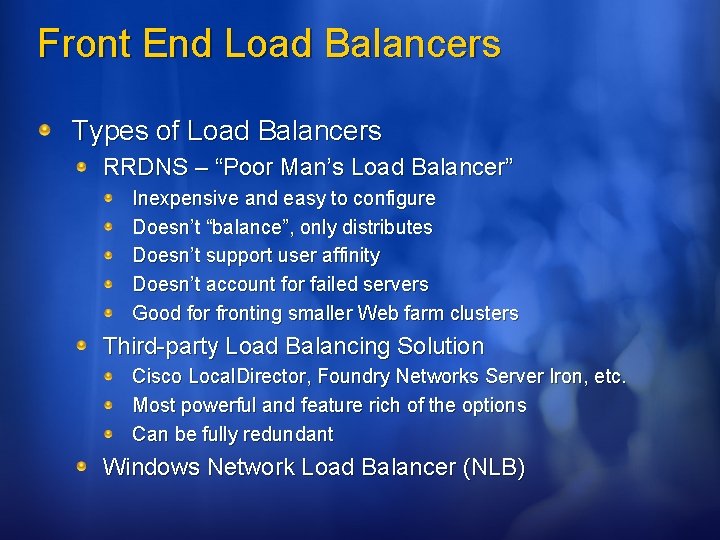 Front End Load Balancers

Types of Load Balancers
RRDNS – “Poor Man’s Load Balancer”
Inexpensive and easy to configure
Doesn’t “balance”, only distributes
Doesn’t support user affinity
Doesn’t account for failed servers
Good for fronting smaller Web farm clusters
Third-party Load Balancing Solution
Cisco LocalDirector, Foundry Networks Server Iron, etc.
Most powerful and feature rich of the options
Can be fully redundant
Windows Network Load Balancer (NLB)